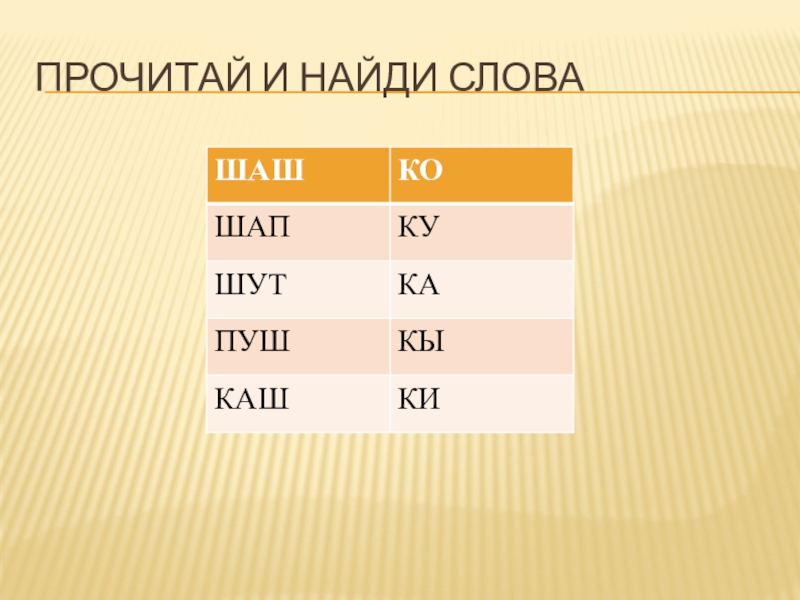 ПРОЧИТАЙ И НАЙДИ СЛОВА

| ШАШ | КО |
|---|---|
| ШАП | КУ |
| ШУТ | КА |
| ПУШ | КЫ |
| КАШ | КИ |